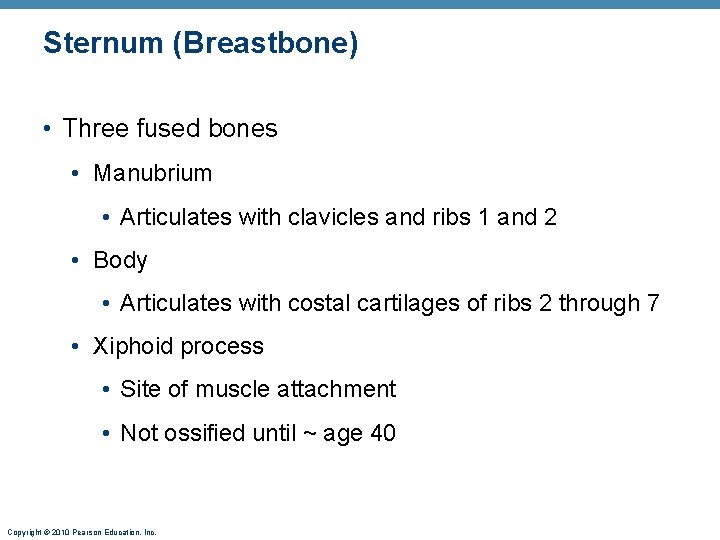 Sternum (Breastbone)

• Three fused bones
  • Manubrium
    • Articulates with clavicles and ribs 1 and 2
  • Body
    • Articulates with costal cartilages of ribs 2 through 7
  • Xiphoid process
    • Site of muscle attachment
    • Not ossified until ~ age 40

Copyright © 2010 Pearson Education, Inc.